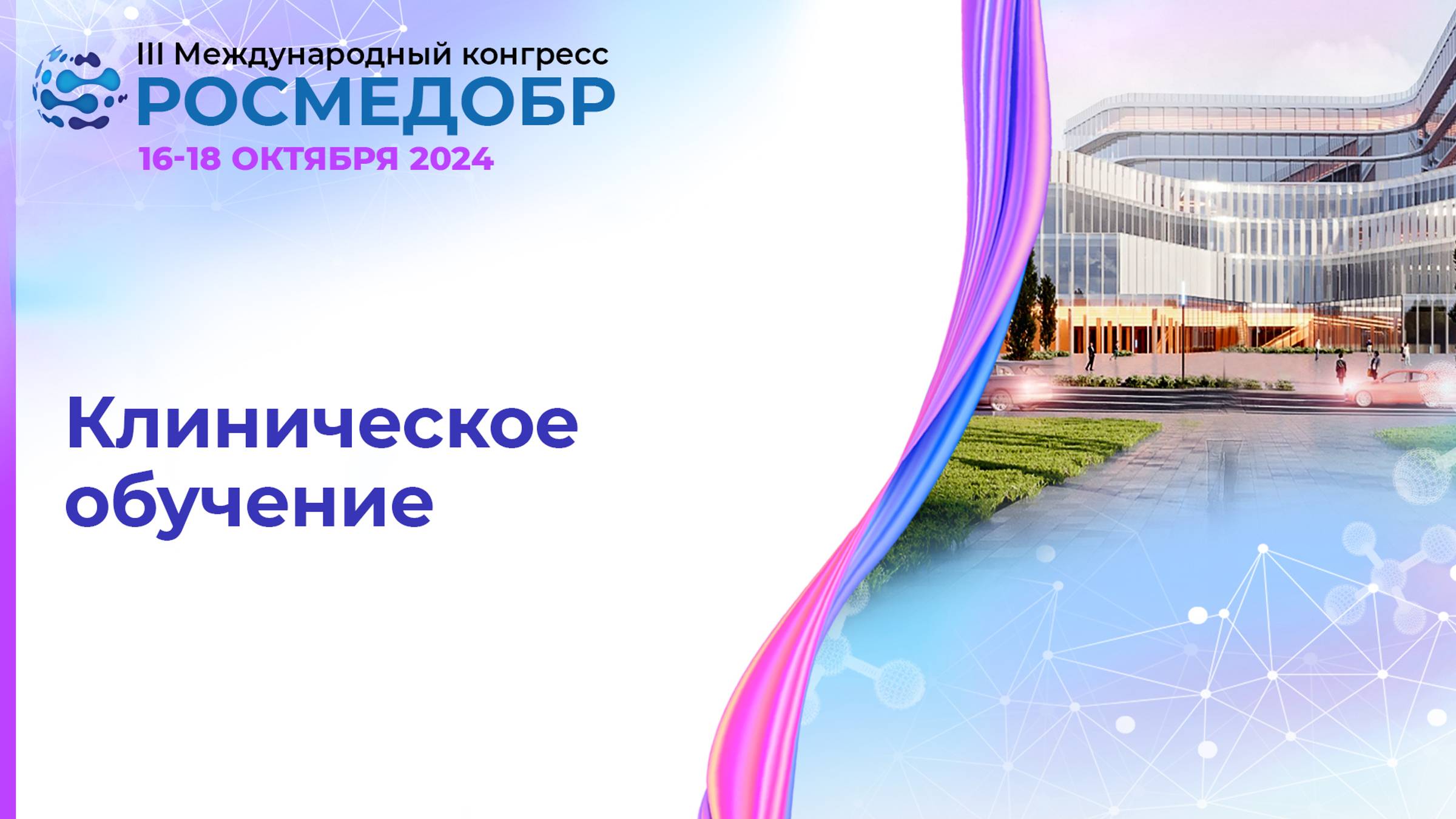 III Международный конгресс
РОСМЕДОБР
16-18 ОКТЯБРЯ 2024

Клиническое обучение